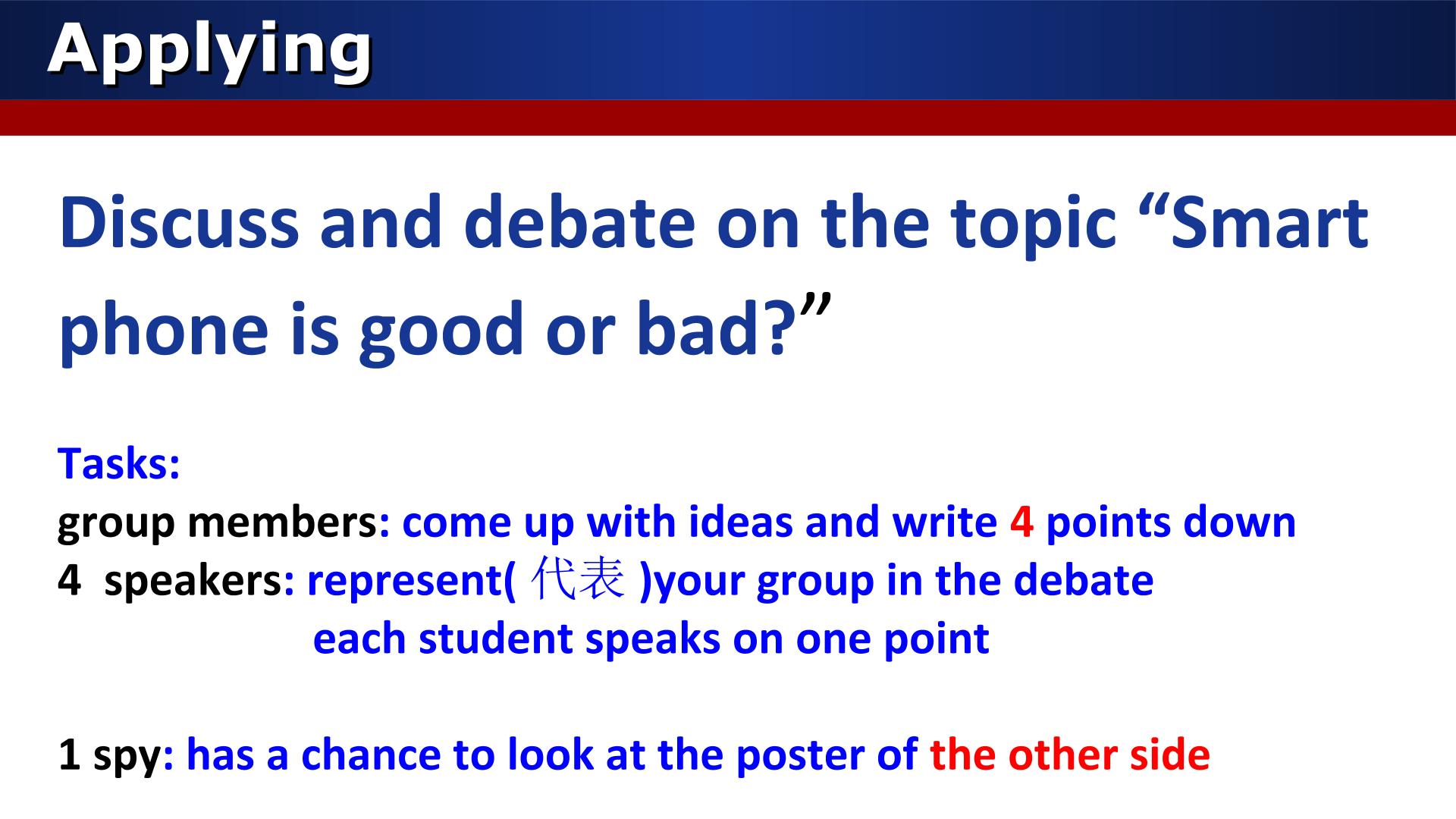 Applying

Discuss and debate on the topic “Smart phone is good or bad?”

Tasks:
group members: come up with ideas and write 4 points down
4 speakers: represent( 代表 )your group in the debate
each student speaks on one point

1 spy: has a chance to look at the poster of the other side